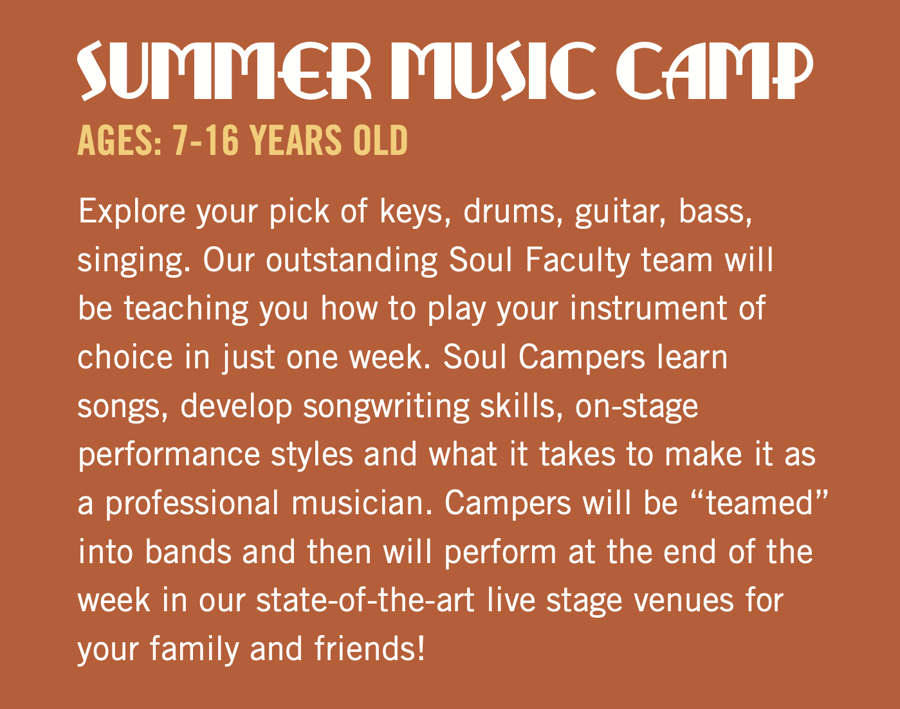 SUMMER MUSIC CAMP
AGES: 7-16 YEARS OLD

Explore your pick of keys, drums, guitar, bass, singing. Our outstanding Soul Faculty team will be teaching you how to play your instrument of choice in just one week. Soul Campers learn songs, develop songwriting skills, on-stage performance styles and what it takes to make it as a professional musician. Campers will be “teamed” into bands and then will perform at the end of the week in our state-of-the-art live stage venues for your family and friends!